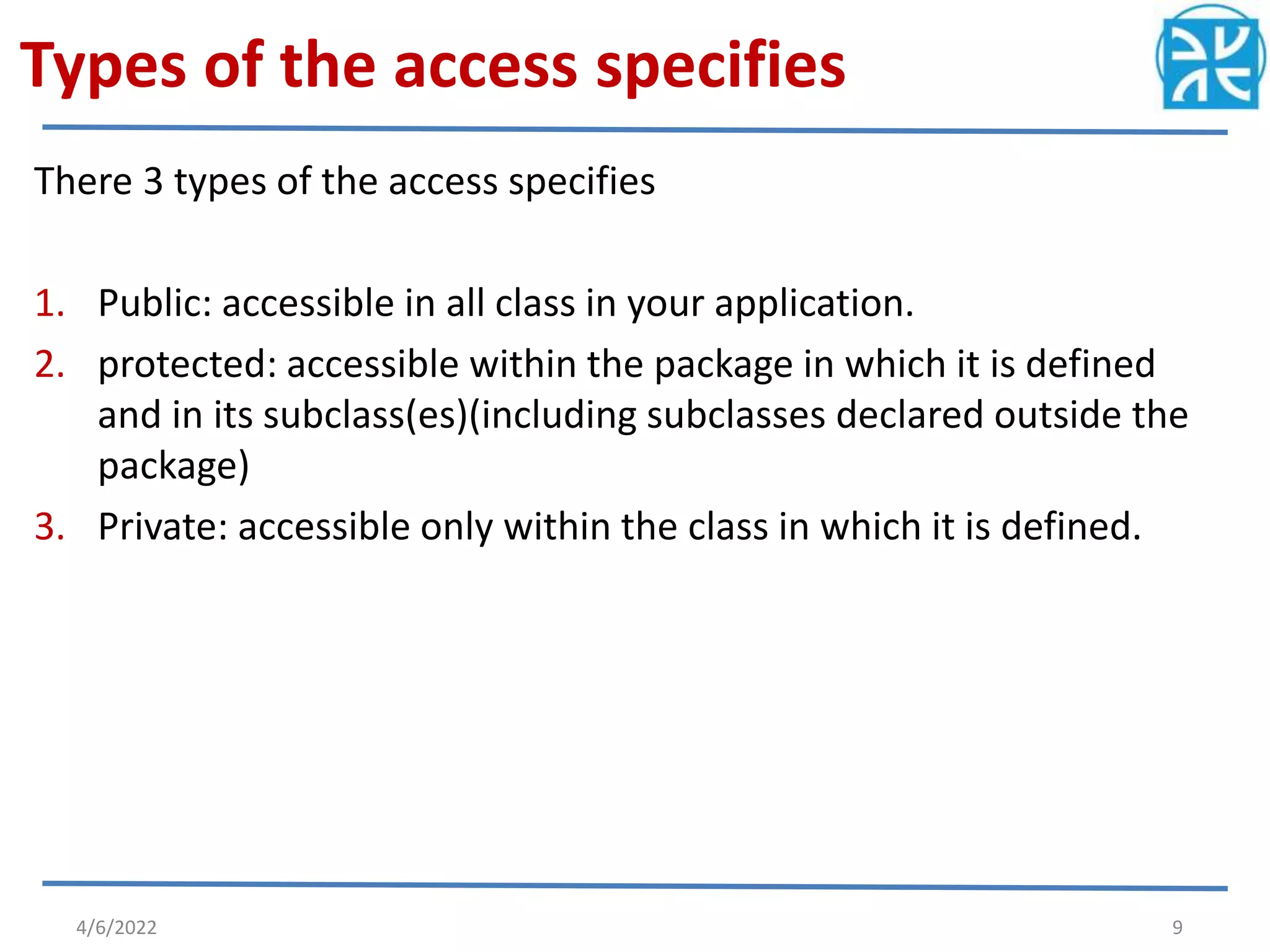 Types of the access specifies

There 3 types of the access specifies

1. Public: accessible in all class in your application.
2. protected: accessible within the package in which it is defined and in its subclass(es)(including subclasses declared outside the package)
3. Private: accessible only within the class in which it is defined.

4/6/2022

9